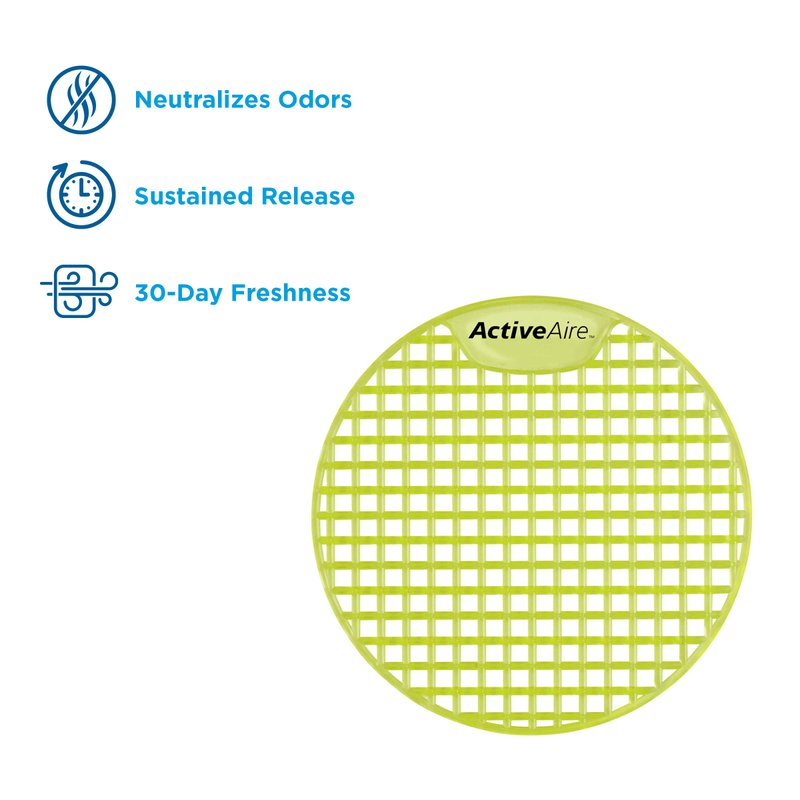 Neutralizes Odors

Sustained Release

30-Day Freshness

ActiveAire™